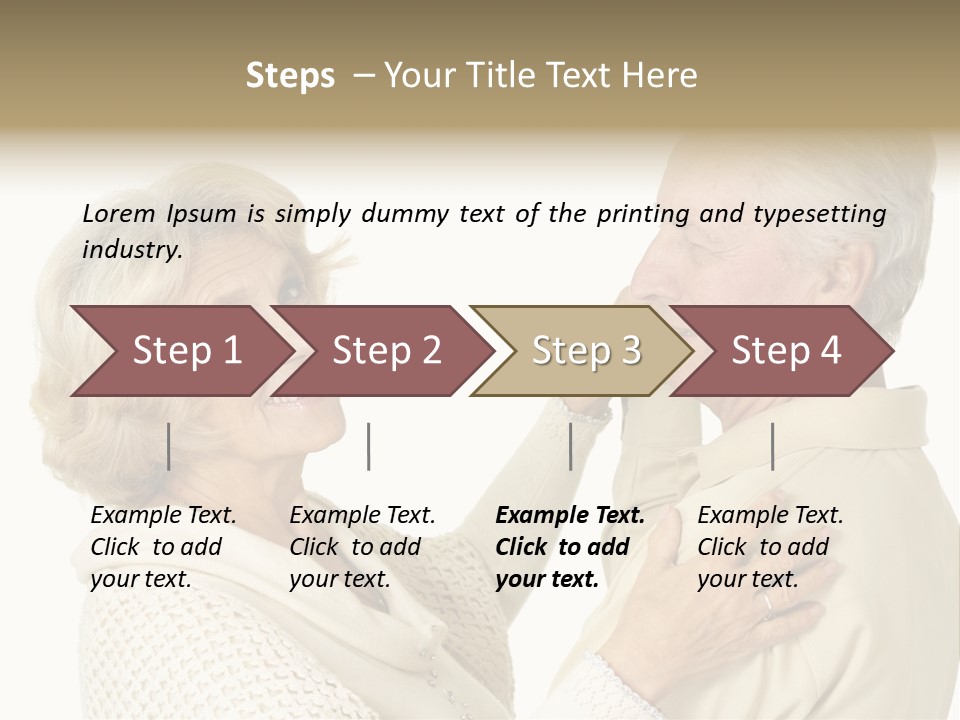 Steps – Your Title Text Here

Lorem Ipsum is simply dummy text of the printing and typesetting industry.

Step 1

Step 2

Step 3

Step 4

Example Text. Click to add your text.

Example Text. Click to add your text.

Example Text. Click to add your text.

Example Text. Click to add your text.